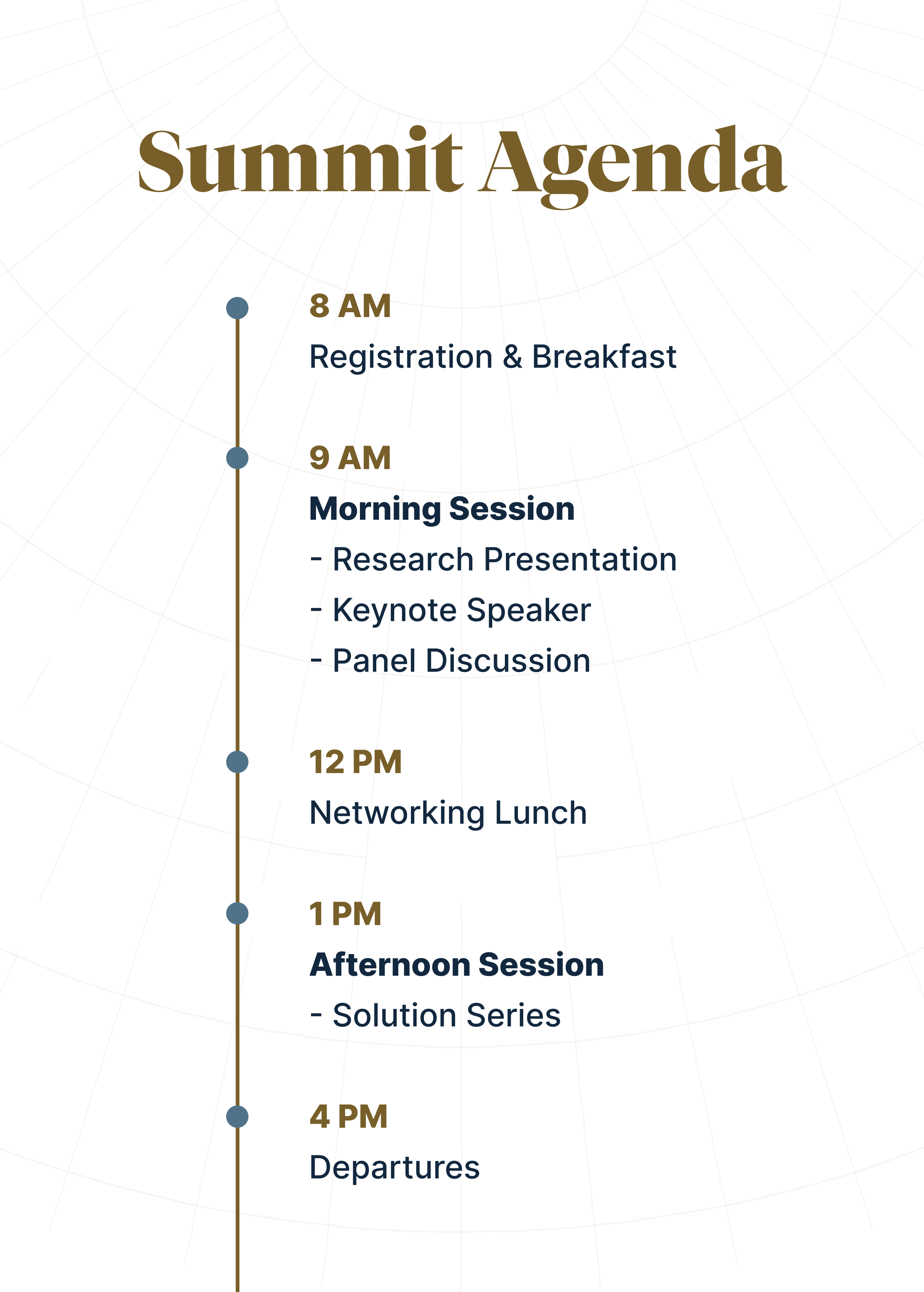 Summit Agenda

8 AM
Registration & Breakfast

9 AM
Morning Session
- Research Presentation
- Keynote Speaker
- Panel Discussion

12 PM
Networking Lunch

1 PM
Afternoon Session
- Solution Series

4 PM
Departures